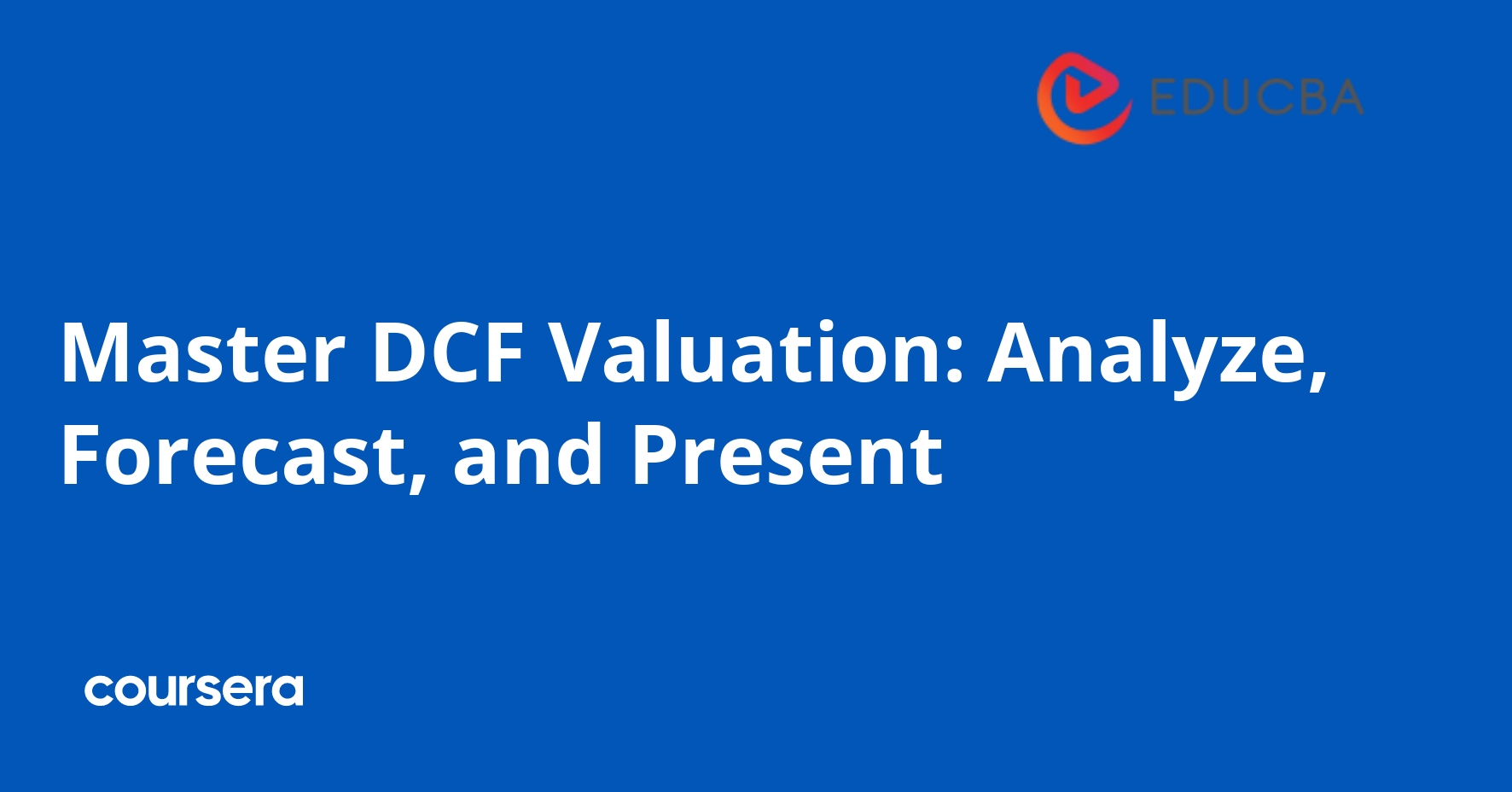 EDUCBA

Master DCF Valuation: Analyze, Forecast, and Present

coursera